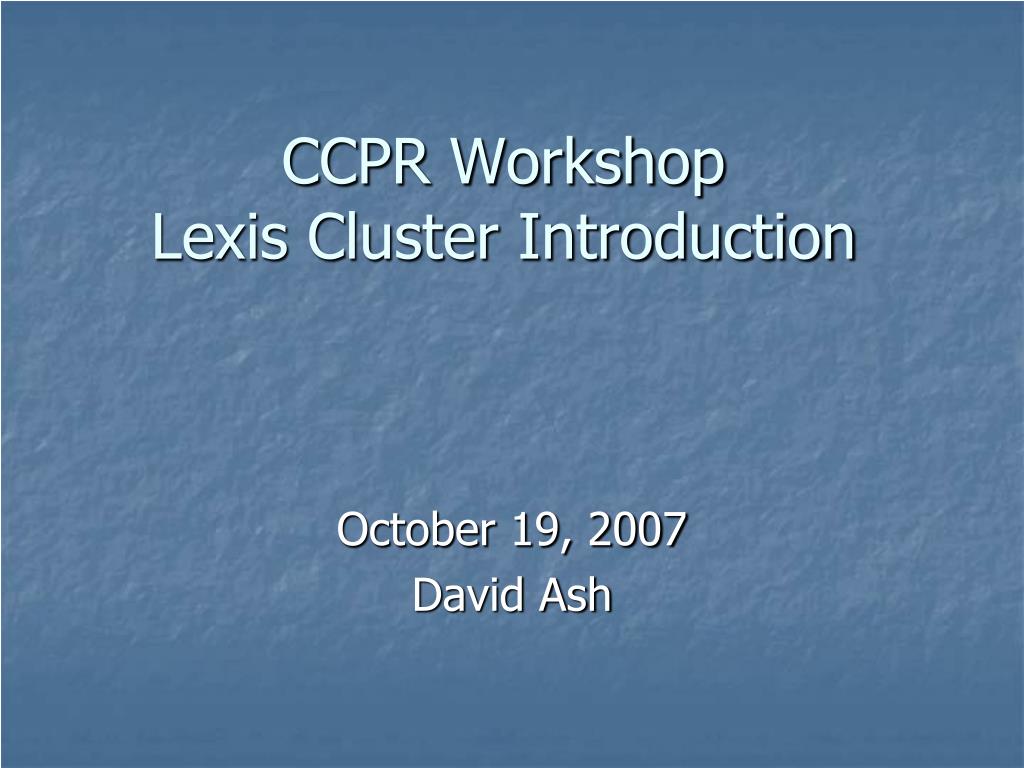 CCPR Workshop
Lexis Cluster Introduction

October 19, 2007
David Ash